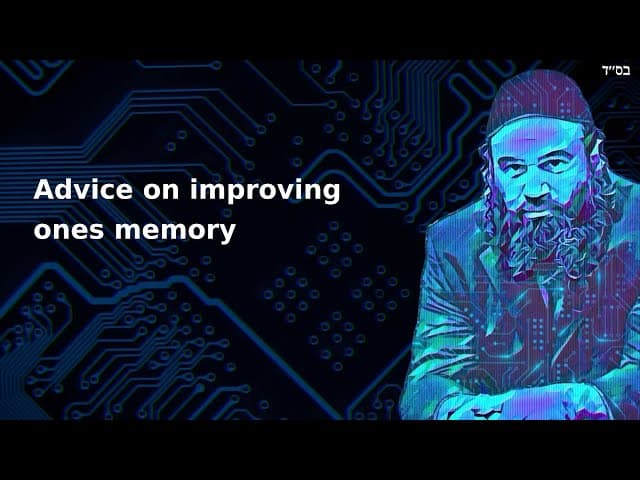 בס"ד

Advice on improving ones memory